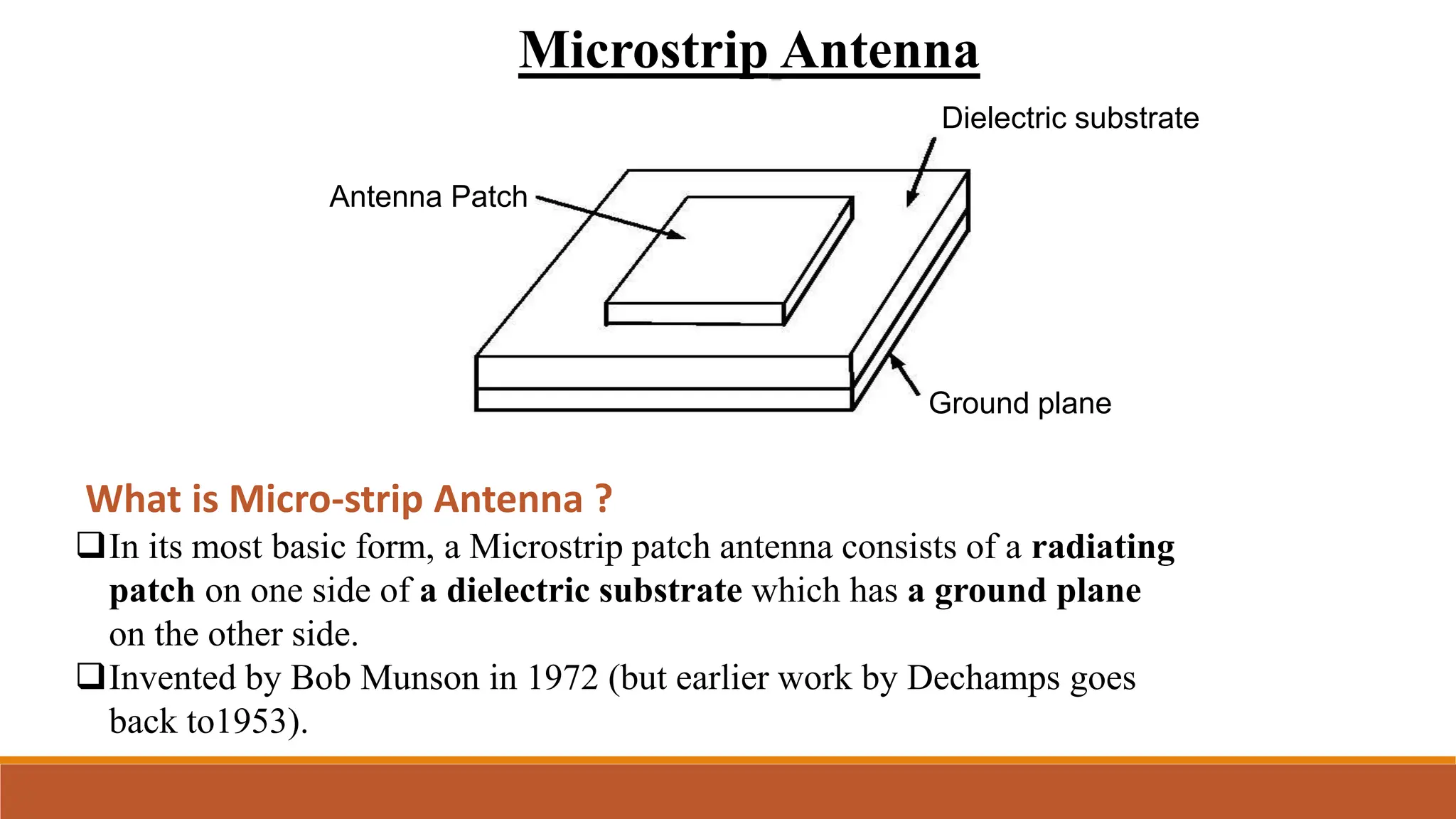 Microstrip Antenna

Dielectric substrate

Antenna Patch

Ground plane

What is Micro-strip Antenna ?

❑In its most basic form, a Microstrip patch antenna consists of a radiating patch on one side of a dielectric substrate which has a ground plane on the other side.

❑Invented by Bob Munson in 1972 (but earlier work by Dechamps goes back to1953).